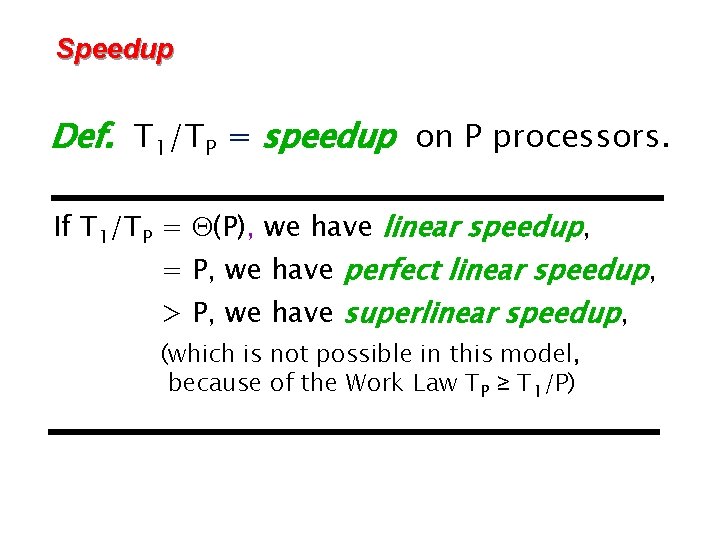 Speedup

Def. $T_1/T_P$ = speedup on P processors.

If $T_1/T_P = \Theta(P)$, we have linear speedup,

$= P$, we have perfect linear speedup,

$> P$, we have superlinear speedup,

(which is not possible in this model, because of the Work Law $T_P \geq T_1/P$)